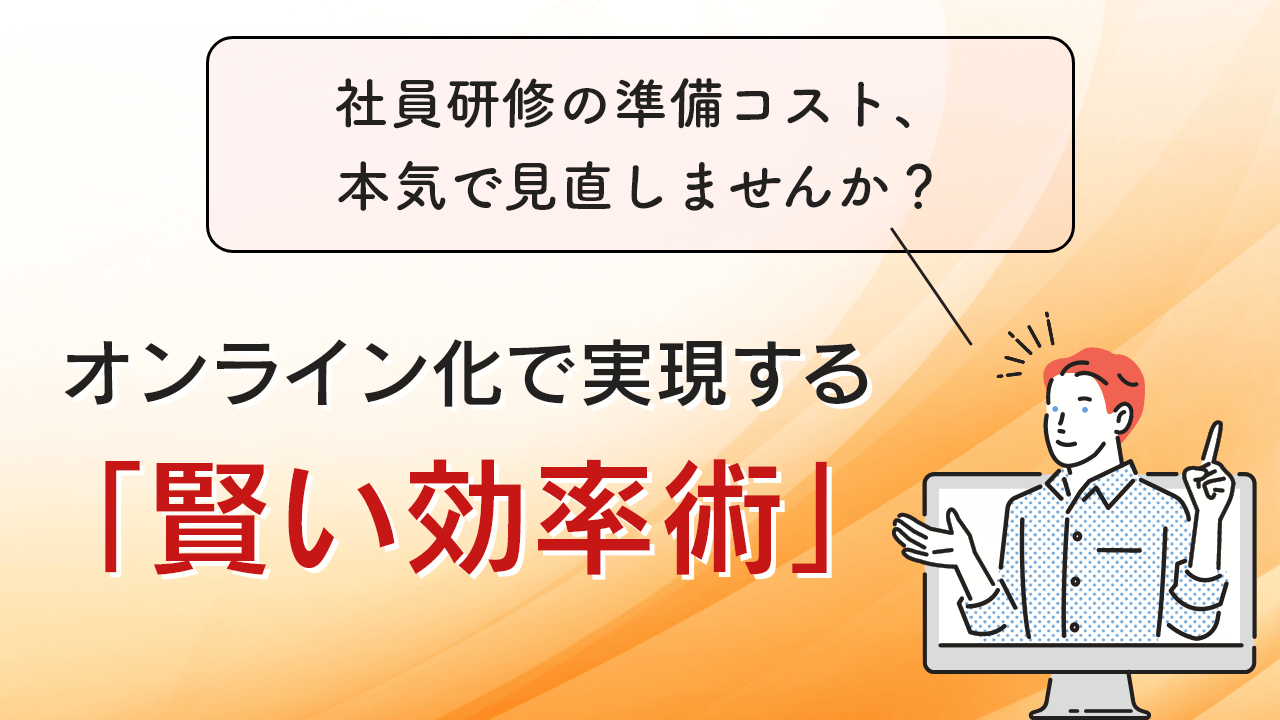 社員研修の準備コスト、
本気で見直しませんか？

オンライン化で実現する
「賢い効率術」